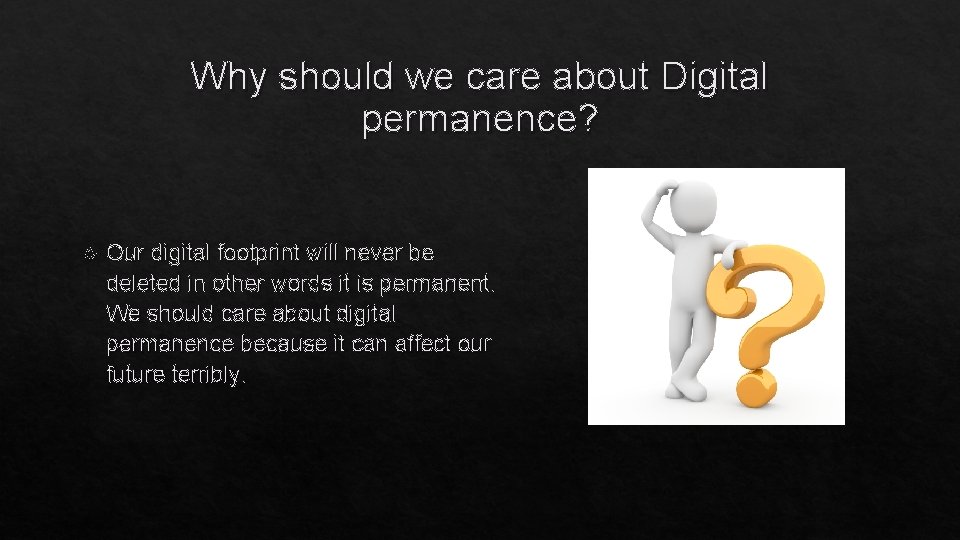 Why should we care about Digital permanence?

Our digital footprint will never be deleted in other words it is permanent. We should care about digital permanence because it can affect our future terribly.